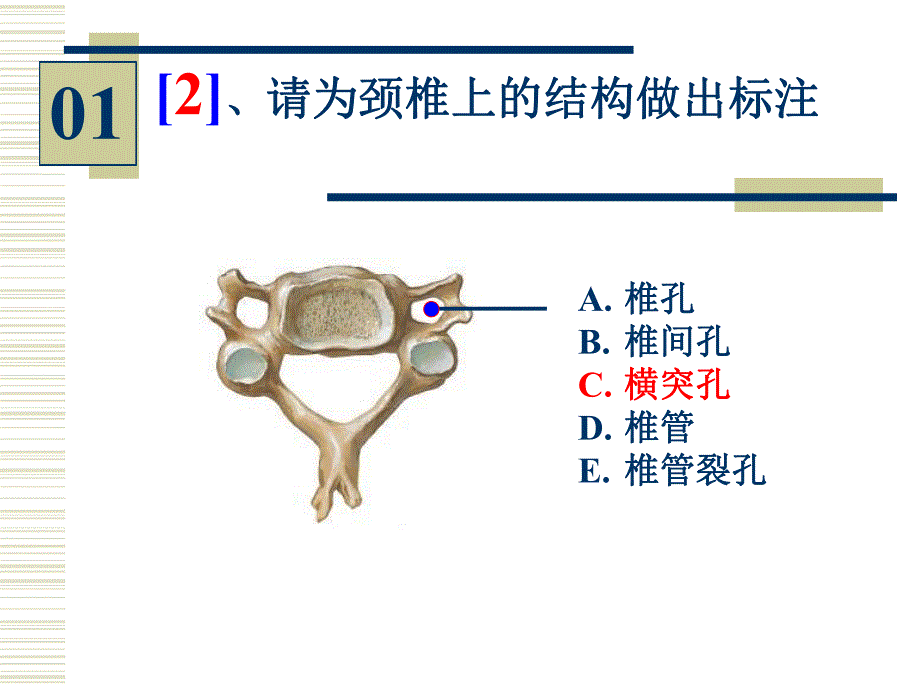 01

[2]、请为颈椎上的结构做出标注

A. 椎孔
B. 椎间孔
C. 横突孔
D. 椎管
E. 椎管裂孔